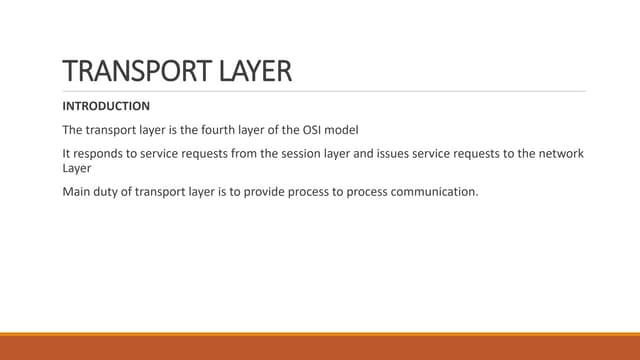 TRANSPORT LAYER

INTRODUCTION

The transport layer is the fourth layer of the OSI model

It responds to service requests from the session layer and issues service requests to the network Layer

Main duty of transport layer is to provide process to process communication.